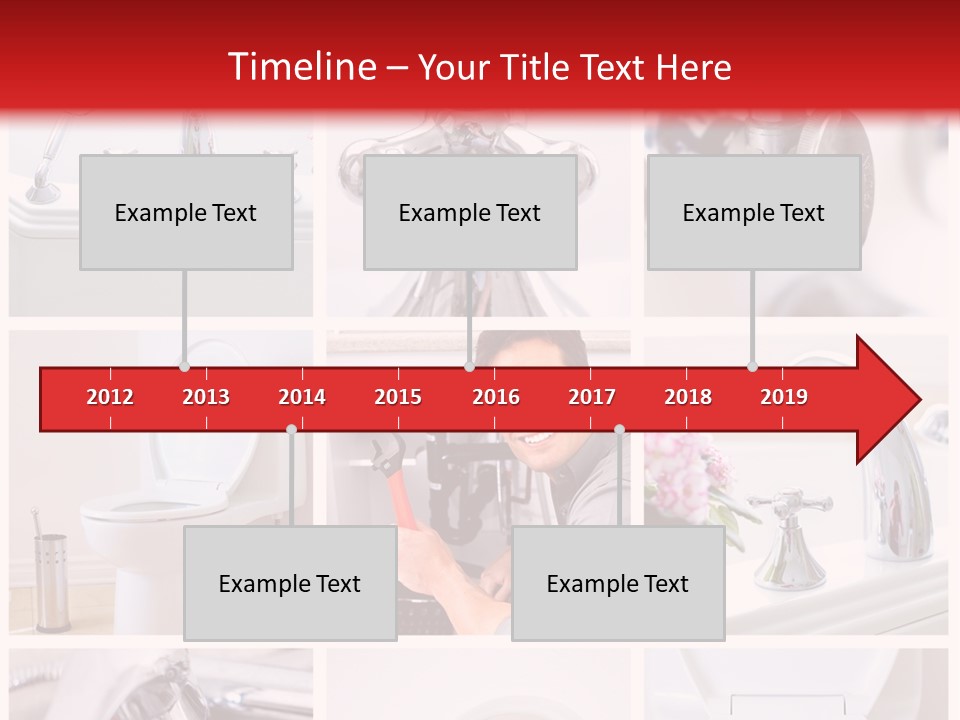 Timeline – Your Title Text Here

Example Text

Example Text

Example Text

2012 2013 2014 2015 2016 2017 2018 2019

Example Text

Example Text